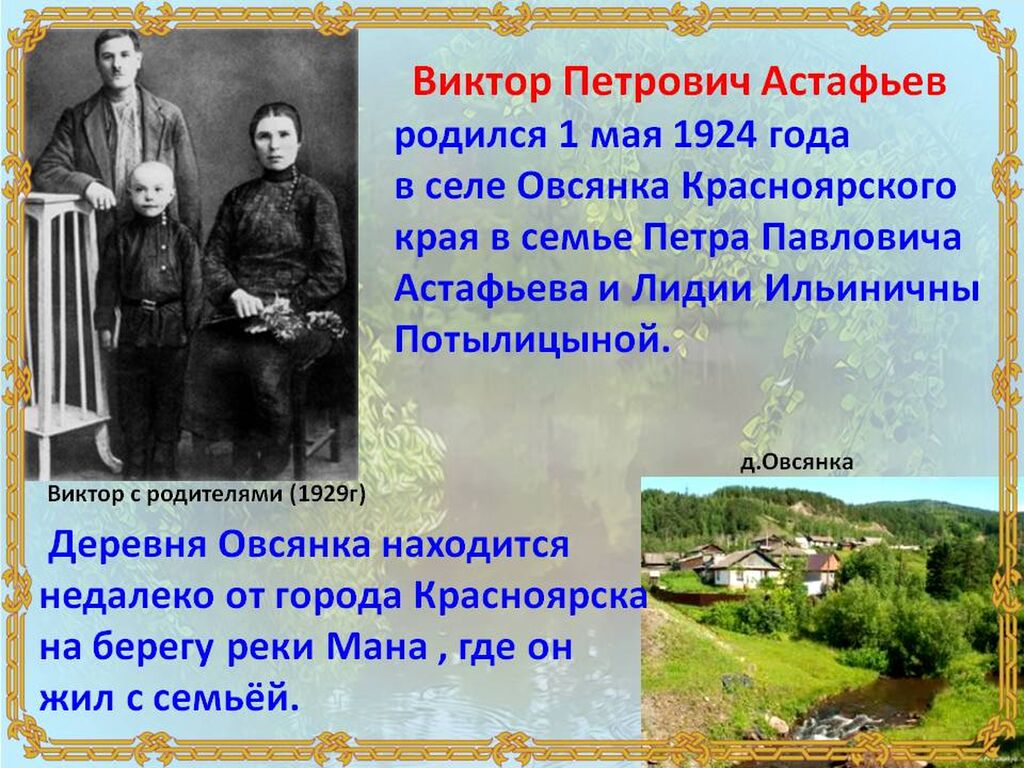 Виктор Петрович Астафьев родился 1 мая 1924 года в селе Овсянка Красноярского края в семье Петра Павловича Астафьева и Лидии Ильиничны Потылицыной.

Виктор с родителями (1929г)

д.Овсянка

Деревня Овсянка находится недалеко от города Красноярска на берегу реки Мана , где он жил с семьёй.